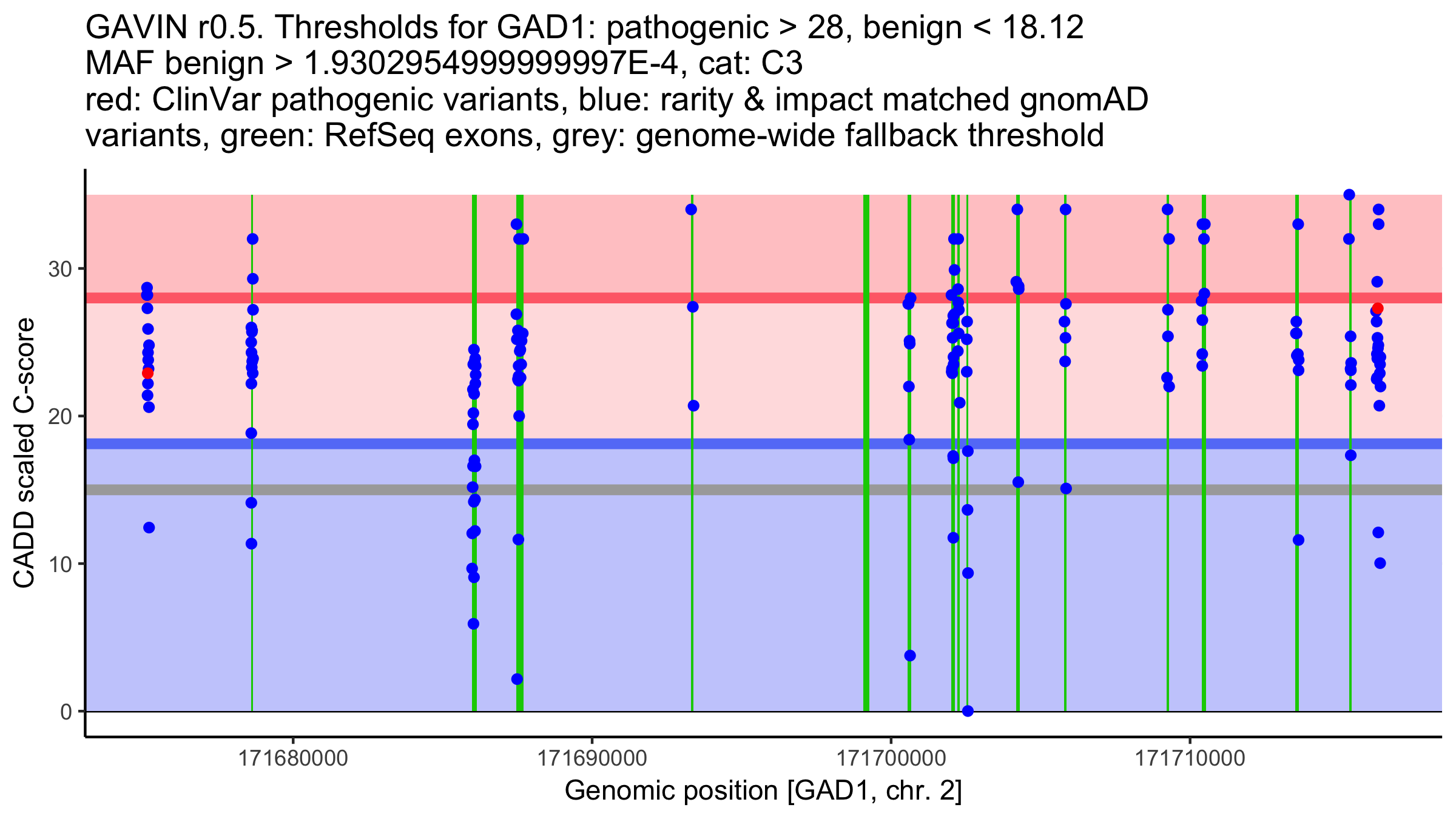 GAVIN r0.5. Thresholds for GAD1: pathogenic > 28, benign < 18.12
MAF benign > 1.9302954999999997E-4, cat: C3
red: ClinVar pathogenic variants, blue: rarity & impact matched gnomAD variants, green: RefSeq exons, grey: genome-wide fallback threshold

CADD scaled C-score

30
20
10
0

171680000
171690000
171700000
171710000

Genomic position [GAD1, chr. 2]